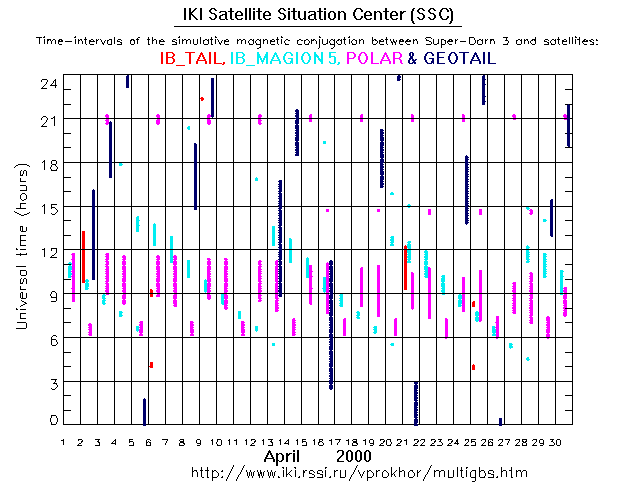 IKI Satellite Situation Center (SSC)

Time-intervals of the simulative magnetic conjugation between Super-Darn 3 and satellites:

IB_TAIL, IB_MAGION 5, POLAR & GEOTAIL

Universal time (hours)

24
21
18
15
12
9
6
3
0

1 2 3 4 5 6 7 8 9 10 11 12 13 14 15 16 17 18 19 20 21 22 23 24 25 26 27 28 29 30

April 2000

http://www.iki.rssi.ru/vprokhor/multigbs.htm